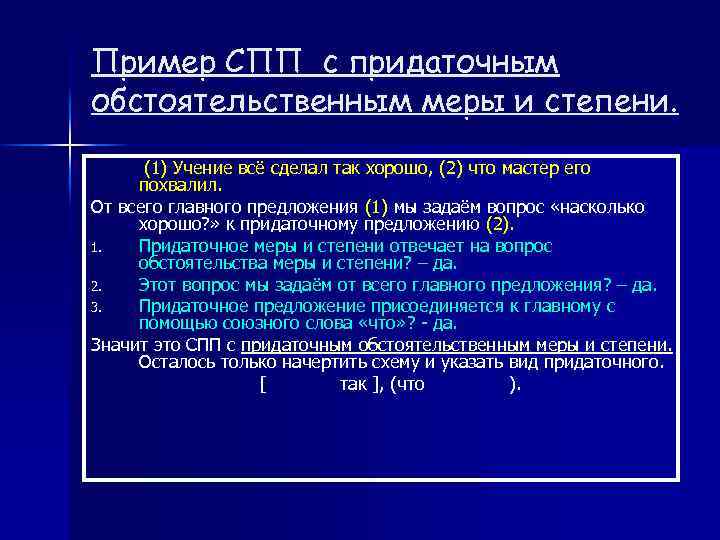 Пример СПП с придаточным обстоятельственным меры и степени.

(1) Учение всё сделал так хорошо, (2) что мастер его похвалил.

От всего главного предложения (1) мы задаём вопрос «насколько хорошо?» к придаточному предложению (2).

1. Придаточное меры и степени отвечает на вопрос обстоятельства меры и степени? – да.
2. Этот вопрос мы задаём от всего главного предложения? – да.
3. Придаточное предложение присоединяется к главному с помощью союзного слова «что»? - да.

Значит это СПП с придаточным обстоятельственным меры и степени. Осталось только начертить схему и указать вид придаточного.

[ так ], (что ).